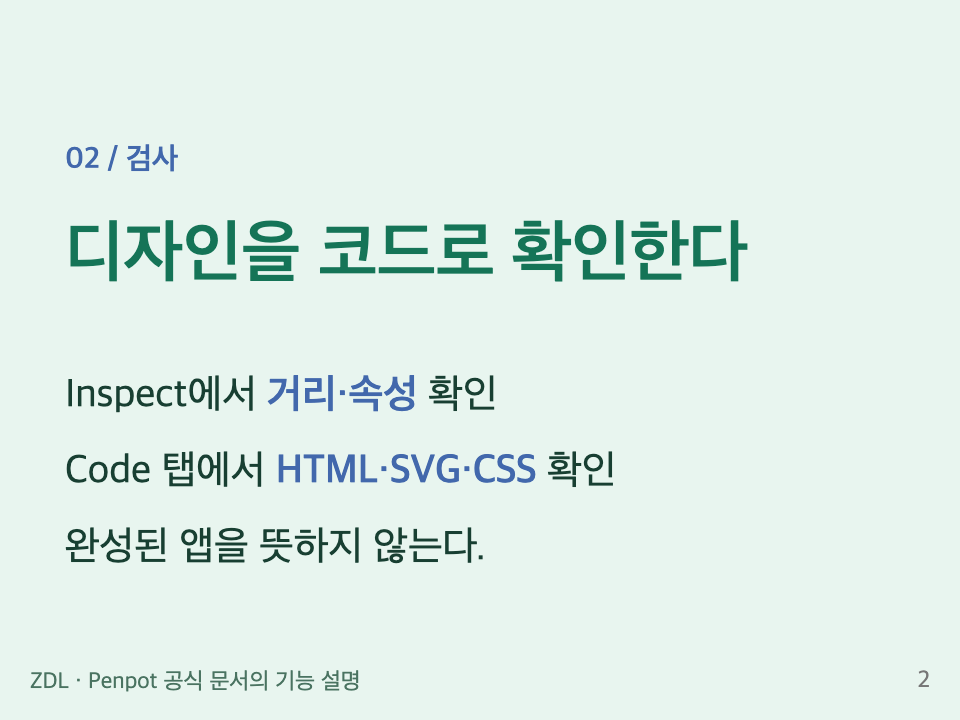 02 / 검사

디자인을 코드로 확인한다

Inspect에서 거리·속성 확인

Code 탭에서 HTML·SVG·CSS 확인

완성된 앱을 뜻하지 않는다.

ZDL · Penpot 공식 문서의 기능 설명

2